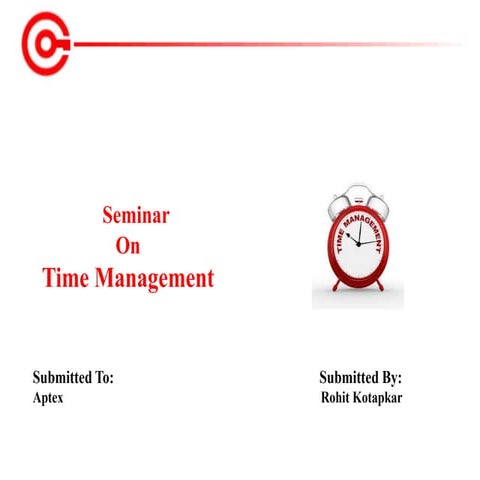 Seminar
On
Time Management

TIME MANAGEMENT

Submitted To:
Aptex

Submitted By:
Rohit Kotapkar